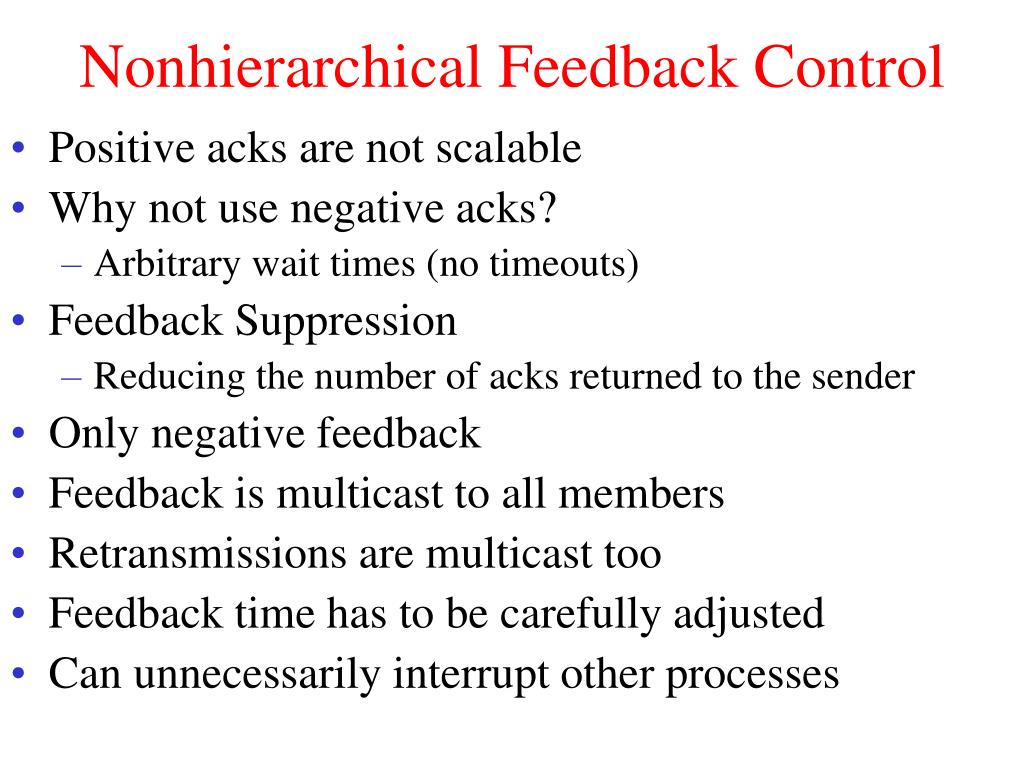 Nonhierarchical Feedback Control

• Positive acks are not scalable
• Why not use negative acks?
– Arbitrary wait times (no timeouts)
• Feedback Suppression
– Reducing the number of acks returned to the sender
• Only negative feedback
• Feedback is multicast to all members
• Retransmissions are multicast too
• Feedback time has to be carefully adjusted
• Can unnecessarily interrupt other processes